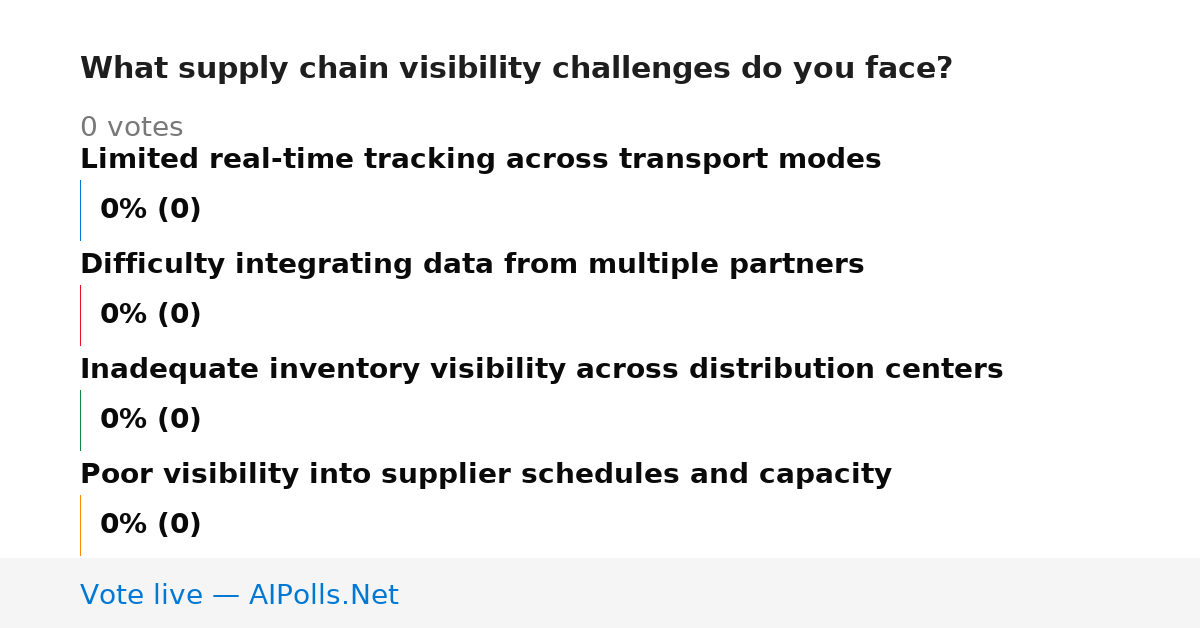 What supply chain visibility challenges do you face?

0 votes

Limited real-time tracking across transport modes

0% (0)

Difficulty integrating data from multiple partners

0% (0)

Inadequate inventory visibility across distribution centers

0% (0)

Poor visibility into supplier schedules and capacity

0% (0)

Vote live — AIPolls.Net